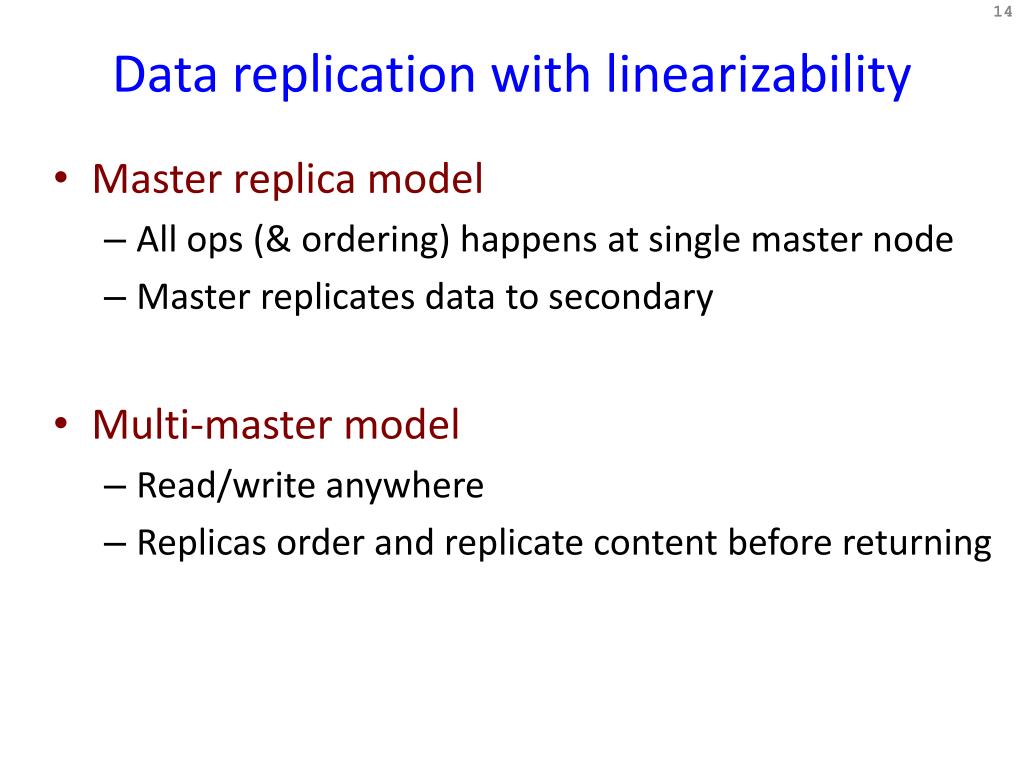 14

Data replication with linearizability

• Master replica model
– All ops (& ordering) happens at single master node
– Master replicates data to secondary

• Multi-master model
– Read/write anywhere
– Replicas order and replicate content before returning